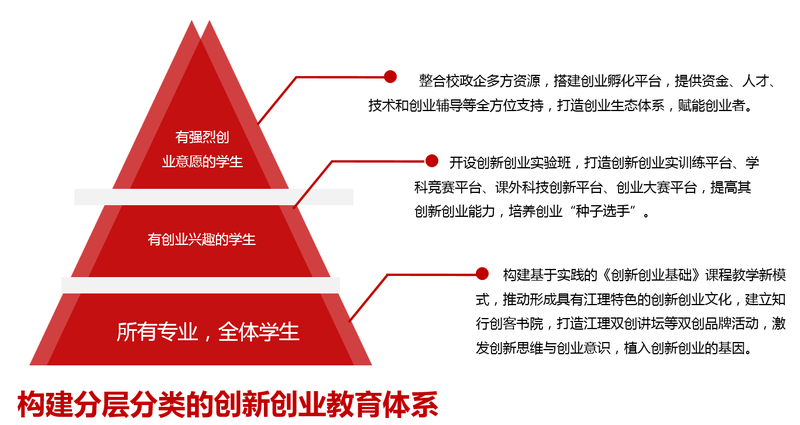 有强烈创业意愿的学生

有创业兴趣的学生

所有专业，全体学生

整合校政企多方资源，搭建创业孵化平台，提供资金、人才、技术和创业辅导等全方位支持，打造创业生态体系，赋能创业者。

开设创新创业实验班，打造创新创业实训练平台、学科竞赛平台、课外科技创新平台、创业大赛平台，提高其创新创业能力，培养创业“种子选手”。

构建基于实践的《创新创业基础》课程教学新模式，推动形成具有江理特色的创新创业文化，建立知行创客书院，打造江理双创讲坛等双创品牌活动，激发创新思维与创业意识，植入创新创业的基因。

构建分层分类的创新创业教育体系